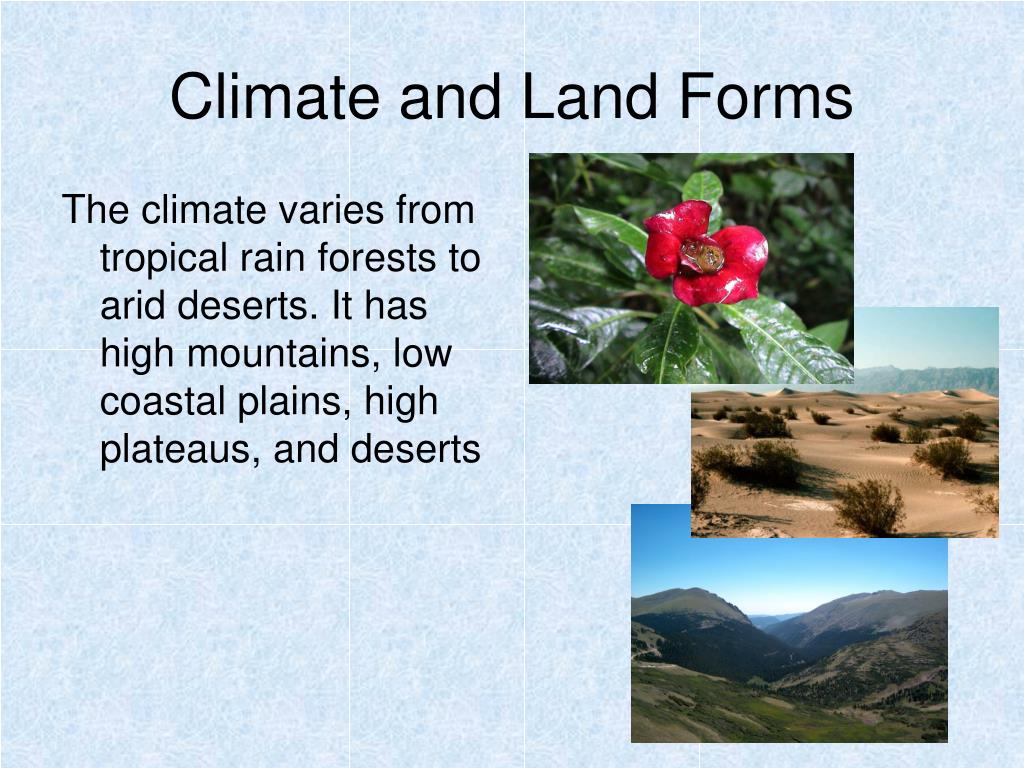 Climate and Land Forms

The climate varies from tropical rain forests to arid deserts. It has high mountains, low coastal plains, high plateaus, and deserts